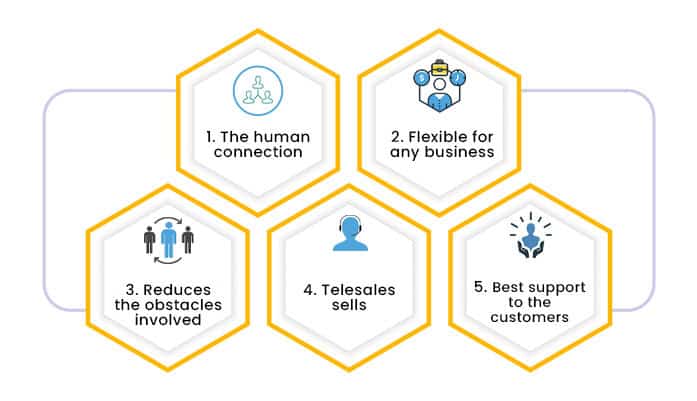 1. The human connection

2. Flexible for any business

3. Reduces the obstacles involved

4. Telesales sells

5. Best support to the customers